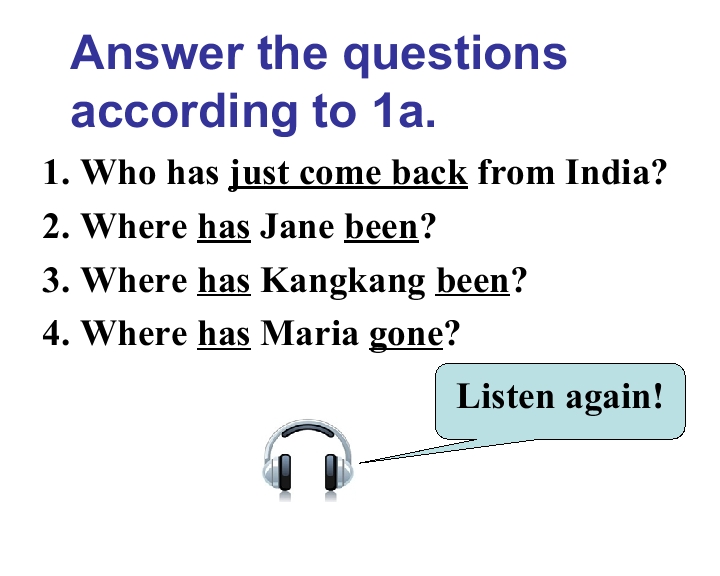 Answer the questions according to 1a.

1. Who has just come back from India?

2. Where has Jane been?

3. Where has Kangkang been?

4. Where has Maria gone?

Listen again!